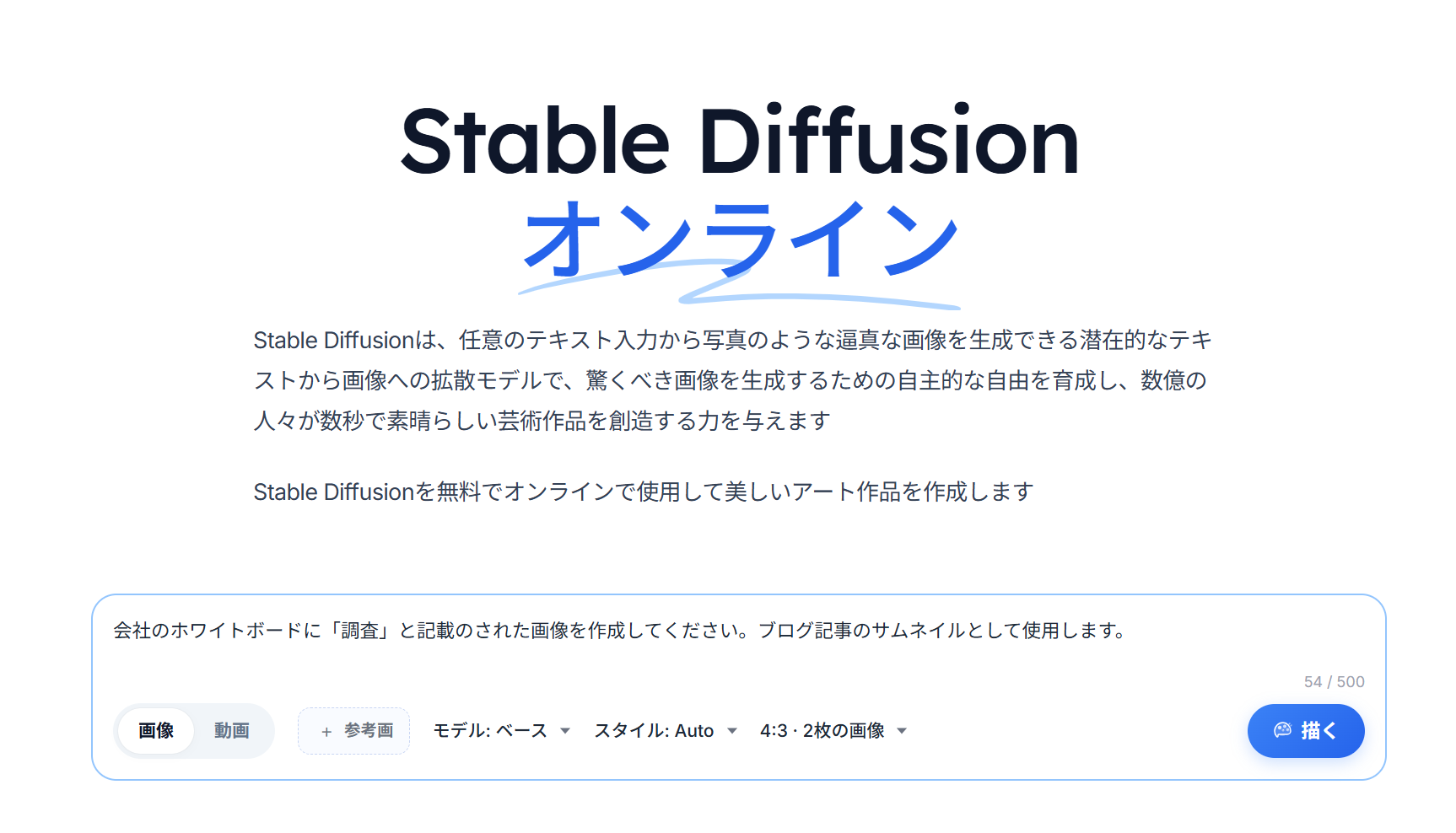 Stable Diffusion
オンライン

Stable Diffusionは、任意のテキスト入力から写真のような逼真な画像を生成できる潜在的なテキストから画像への拡散モデルで、驚くべき画像を生成するための自主的な自由を育成し、数億の人々が数秒で素晴らしい芸術作品を創造する力を与えます

Stable Diffusionを無料でオンラインで使用して美しいアート作品を作成します

会社のホワイトボードに「調査」と記載のされた画像を作成してください。ブログ記事のサムネイルとして使用します。

54 / 500

画像 動画 + 参考画 モデル: ベース スタイル: Auto 4:3 · 2枚の画像 描く